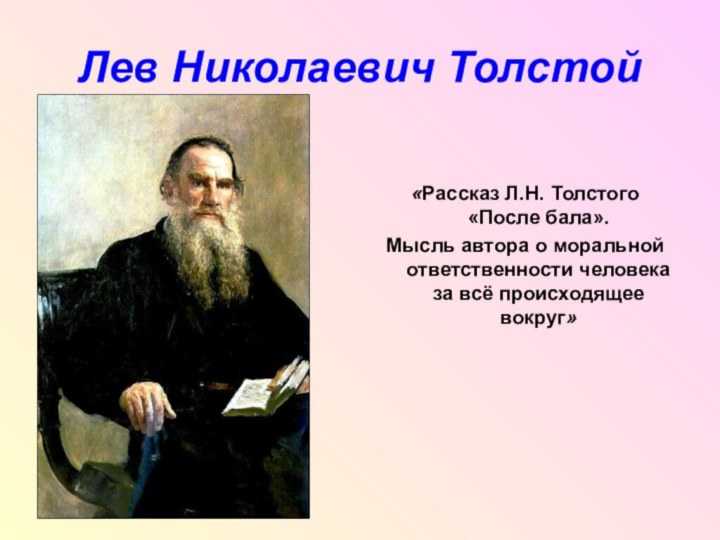 Лев Николаевич Толстой

«Рассказ Л.Н. Толстого «После бала».
Мысль автора о моральной ответственности человека за всё происходящее вокруг»